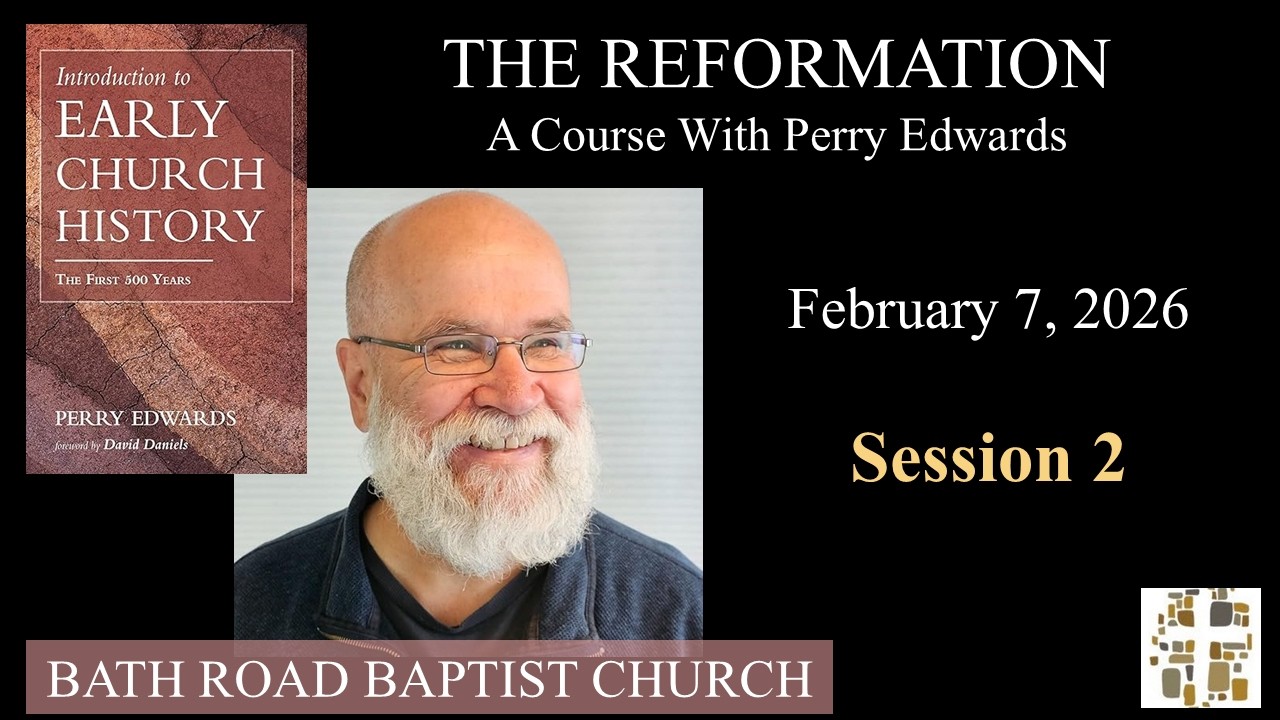 Introduction to
EARLY CHURCH HISTORY
THE FIRST 500 YEARS

PERRY EDWARDS
foreword by David Daniels

THE REFORMATION
A Course With Perry Edwards

February 7, 2026

Session 2

BATH ROAD BAPTIST CHURCH